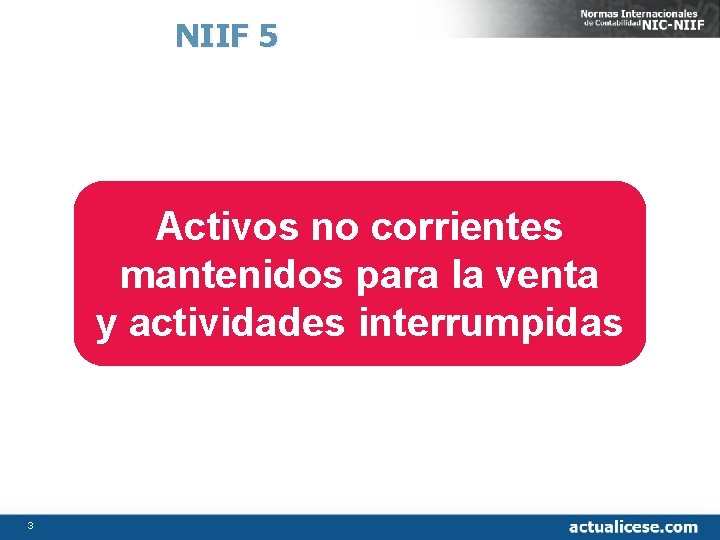 NIIF 5

Normas Internacionales de Contabilidad NIC-NIIF

Activos no corrientes mantenidos para la venta y actividades interrumpidas

3

actualicese.com